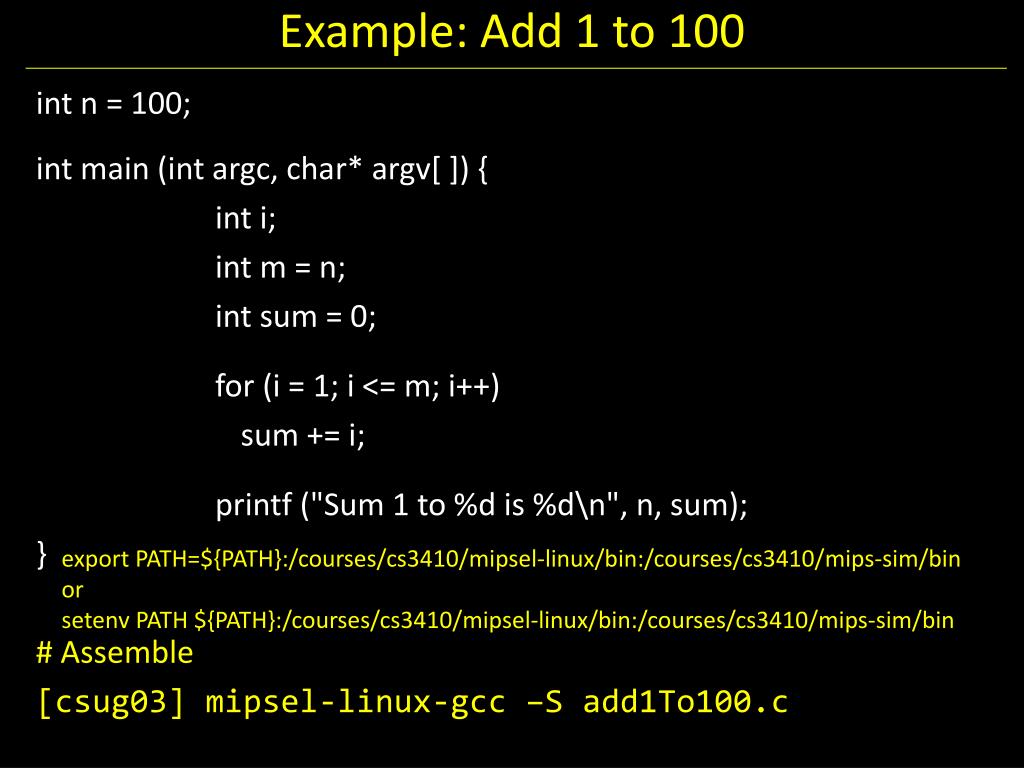 Example: Add 1 to 100

int n = 100;

int main (int argc, char* argv[ ]) {
int i;
int m = n;
int sum = 0;

for (i = 1; i <= m; i++)
sum += i;

printf ("Sum 1 to %d is %d\n", n, sum);
}

export PATH=${PATH}:/courses/cs3410/mipsel-linux/bin:/courses/cs3410/mips-sim/bin
or
setenv PATH ${PATH}:/courses/cs3410/mipsel-linux/bin:/courses/cs3410/mips-sim/bin

# Assemble
[csug03] mipsel-linux-gcc –S add1To100.c